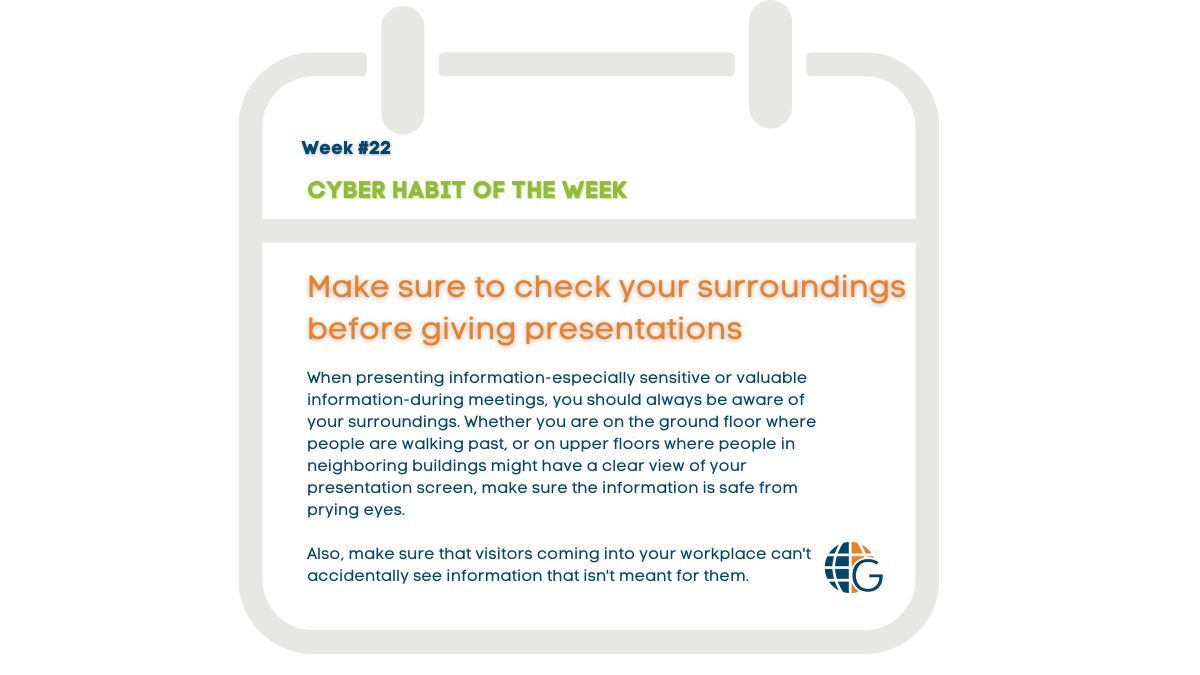 Week #22

CYBER HABIT OF THE WEEK

Make sure to check your surroundings before giving presentations

When presenting information-especially sensitive or valuable information-during meetings, you should always be aware of your surroundings. Whether you are on the ground floor where people are walking past, or on upper floors where people in neighboring buildings might have a clear view of your presentation screen, make sure the information is safe from prying eyes.

Also, make sure that visitors coming into your workplace can't accidentally see information that isn't meant for them.

G